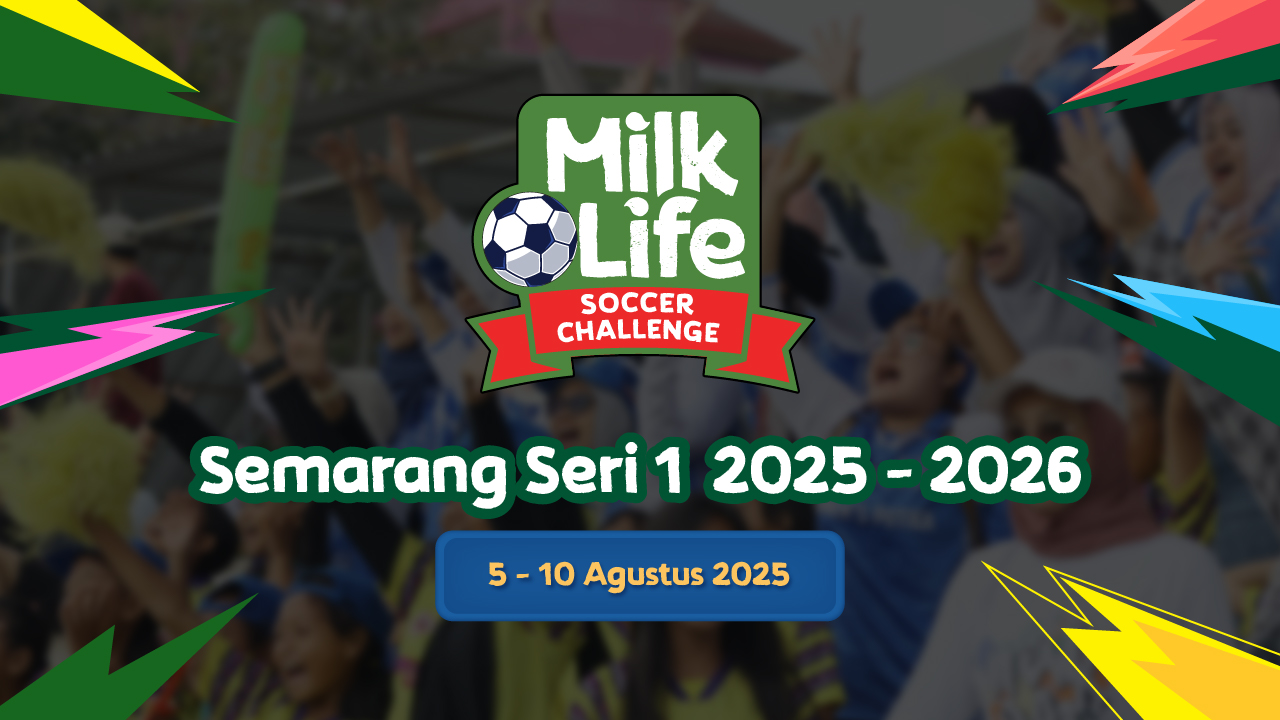 Milk Life
SOCCER CHALLENGE

Semarang Seri 1 2025 - 2026

5 - 10 Agustus 2025